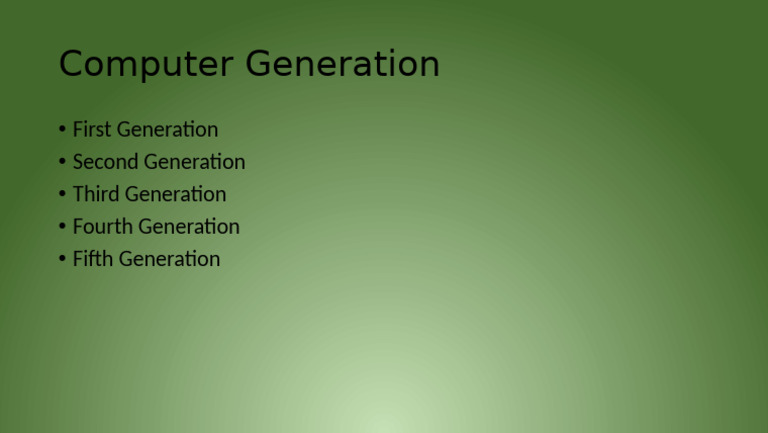 Computer Generation

• First Generation
• Second Generation
• Third Generation
• Fourth Generation
• Fifth Generation